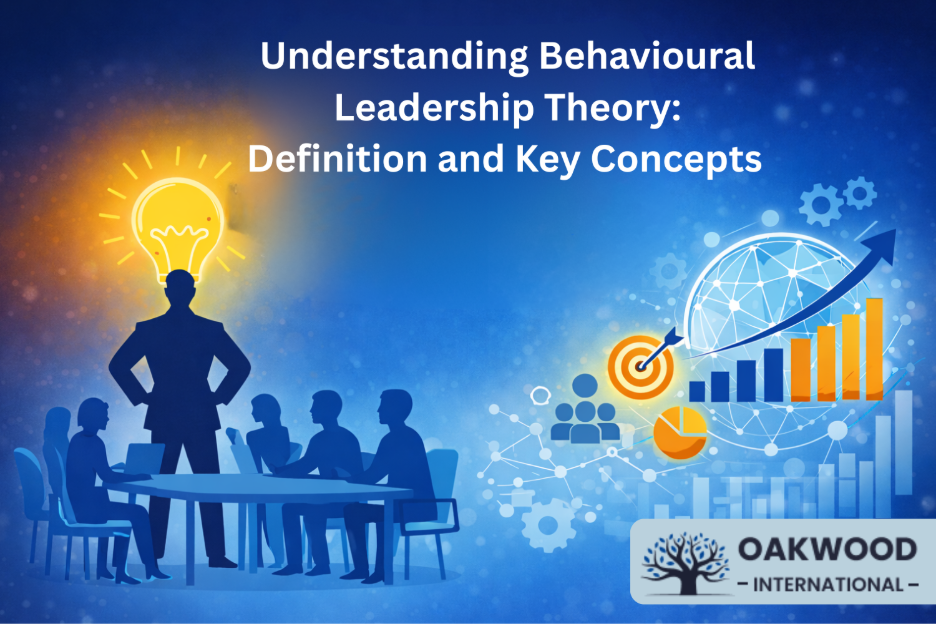 Understanding Behavioural Leadership Theory: Definition and Key Concepts

OAKWOOD
– INTERNATIONAL –